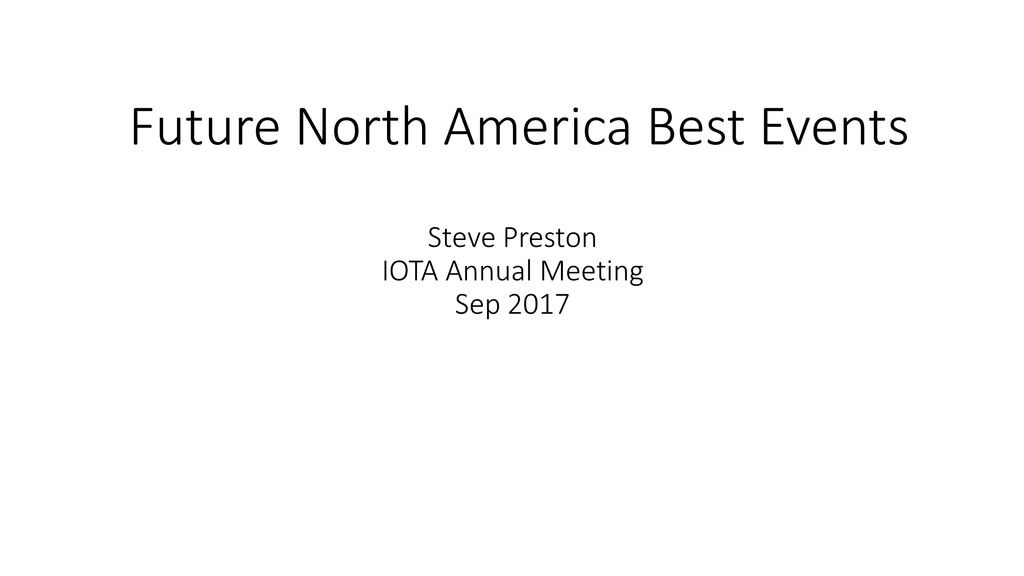 Future North America Best Events

Steve Preston
IOTA Annual Meeting
Sep 2017